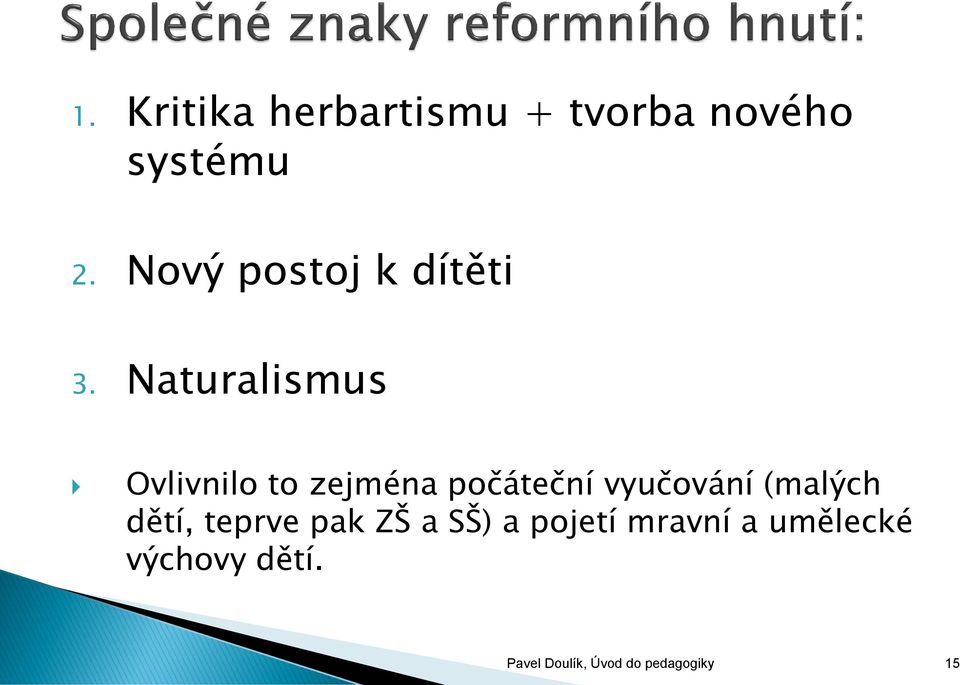 Společné znaky reformního hnutí:

1. Kritika herbartismu + tvorba nového systému

2. Nový postoj k dítěti

3. Naturalismus

Ovlivnilo to zejména počáteční vyučování (malých dětí, teprve pak ZŠ a SŠ) a pojetí mravní a umělecké výchovy dětí.

Pavel Doulík, Úvod do pedagogiky

15